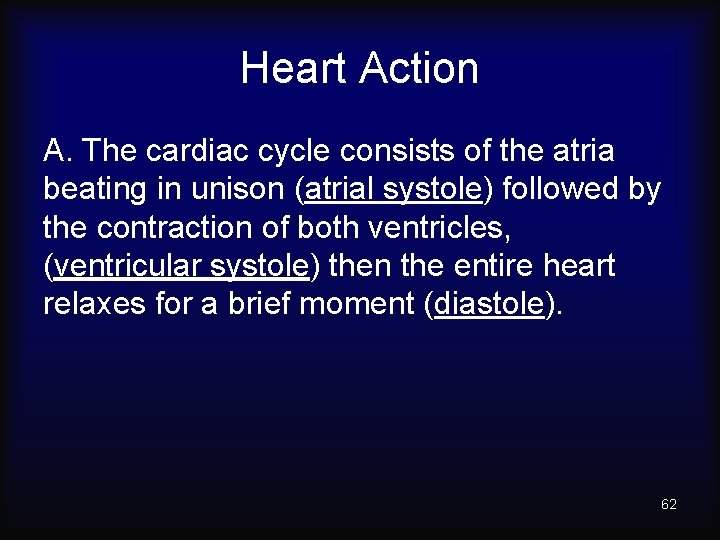 Heart Action

A. The cardiac cycle consists of the atria beating in unison (atrial systole) followed by the contraction of both ventricles, (ventricular systole) then the entire heart relaxes for a brief moment (diastole).

62